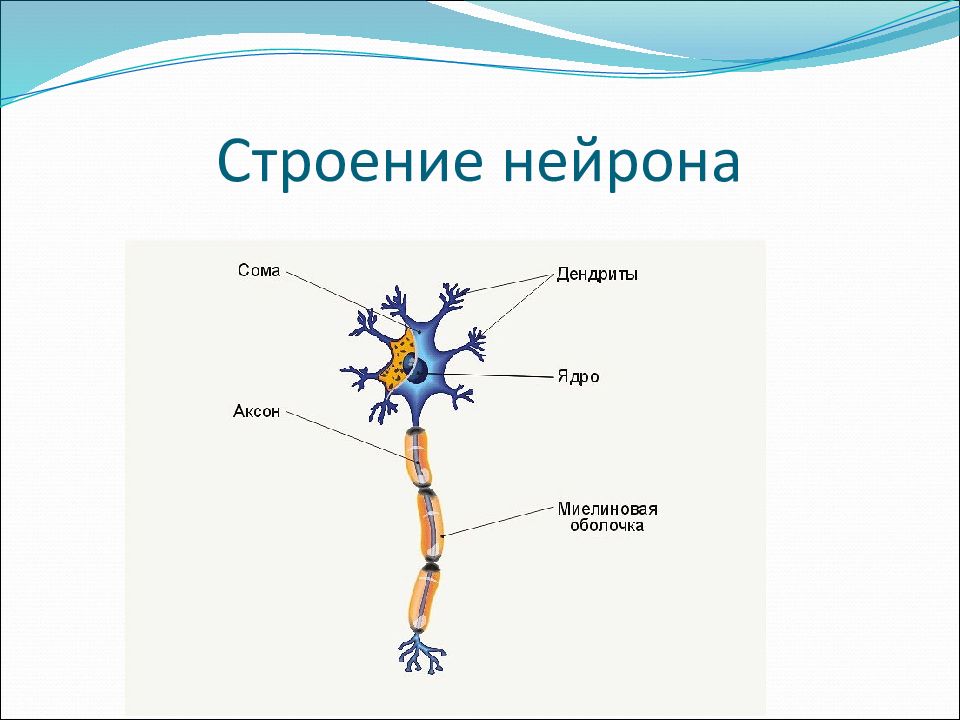 Строение нейрона

Сома

Дендриты

Ядро

Аксон

Миелиновая оболочка